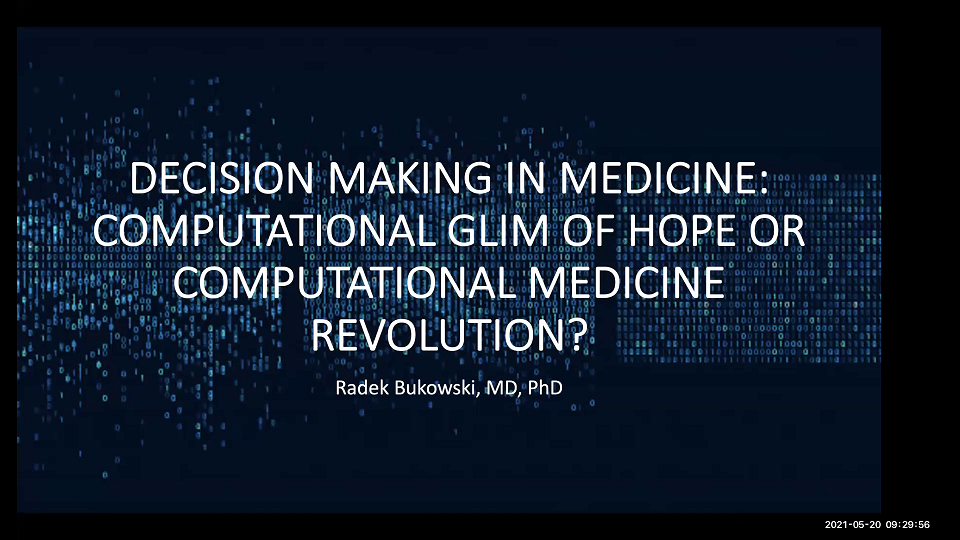 DECISION MAKING IN MEDICINE: COMPUTATIONAL GLIM OF HOPE OR COMPUTATIONAL MEDICINE REVOLUTION?

Radek Bukowski, MD, PhD

2021-05-20 09:29:56